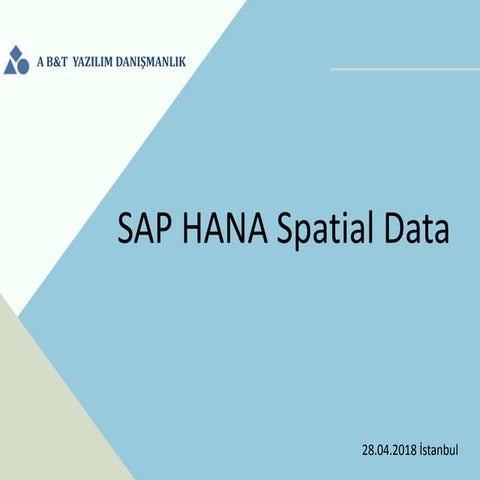 A B&T YAZILIM DANIŞMANLIK

SAP HANA Spatial Data

28.04.2018 İstanbul